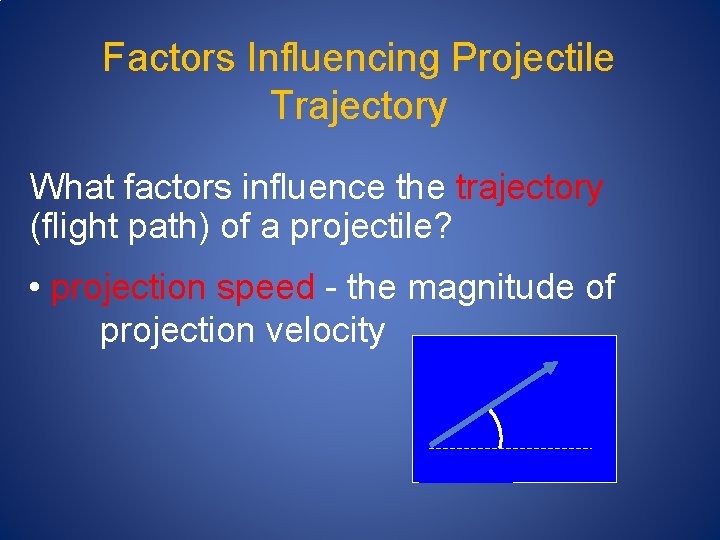 Factors Influencing Projectile Trajectory

What factors influence the trajectory (flight path) of a projectile?

• projection speed - the magnitude of projection velocity